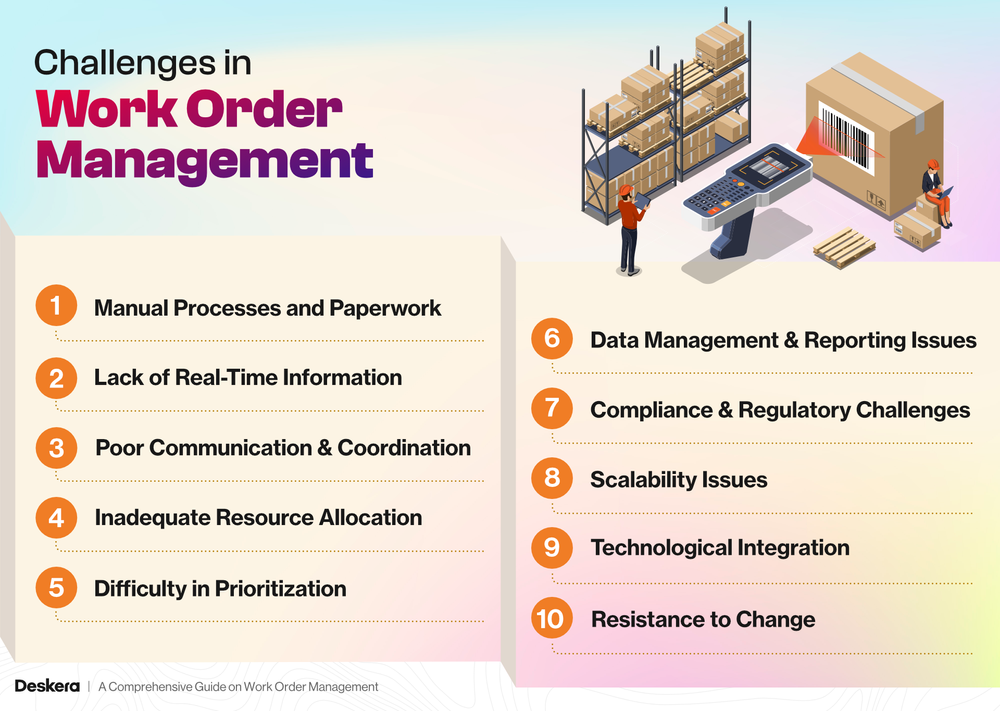 Challenges in
Work Order Management

1 Manual Processes and Paperwork

2 Lack of Real-Time Information

3 Poor Communication & Coordination

4 Inadequate Resource Allocation

5 Difficulty in Prioritization

6 Data Management & Reporting Issues

7 Compliance & Regulatory Challenges

8 Scalability Issues

9 Technological Integration

10 Resistance to Change

Deskera | A Comprehensive Guide on Work Order Management